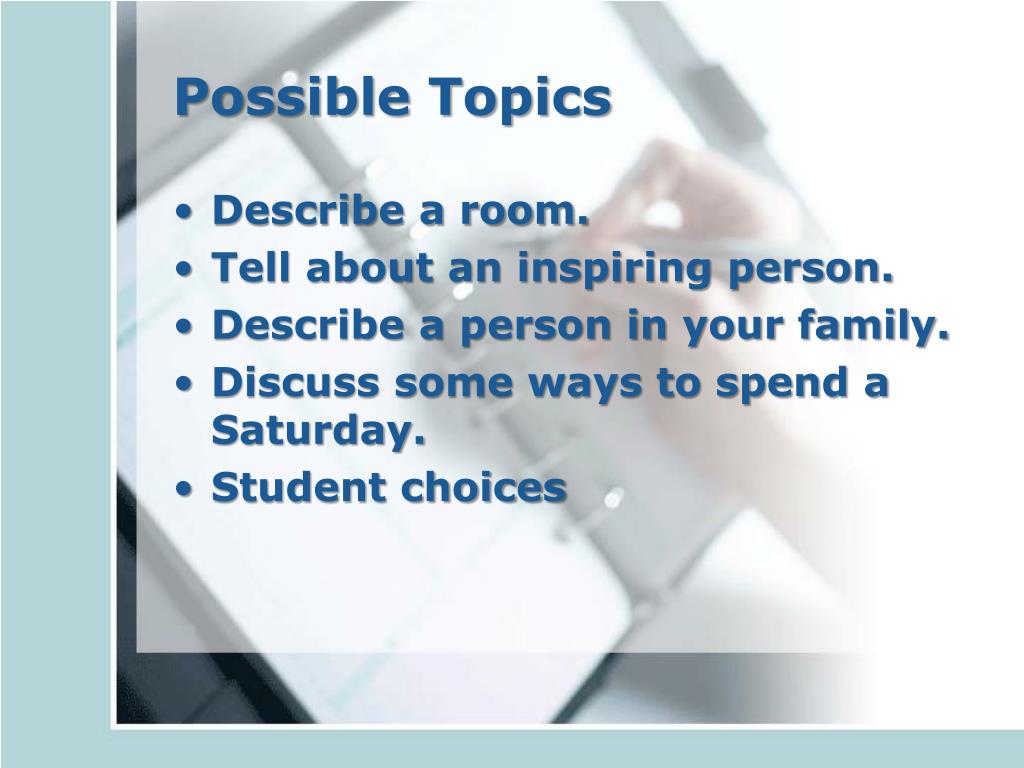 Possible Topics

• Describe a room.
• Tell about an inspiring person.
• Describe a person in your family.
• Discuss some ways to spend a Saturday.
• Student choices